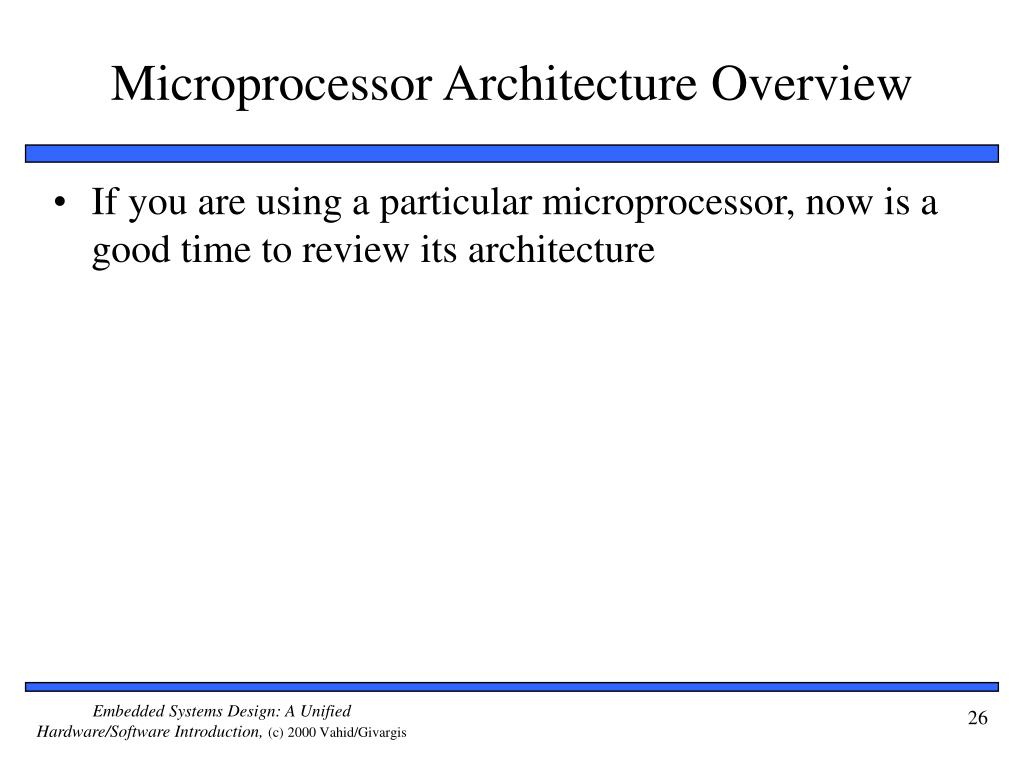 Microprocessor Architecture Overview

• If you are using a particular microprocessor, now is a good time to review its architecture

Embedded Systems Design: A Unified Hardware/Software Introduction, (c) 2000 Vahid/Givargis

26